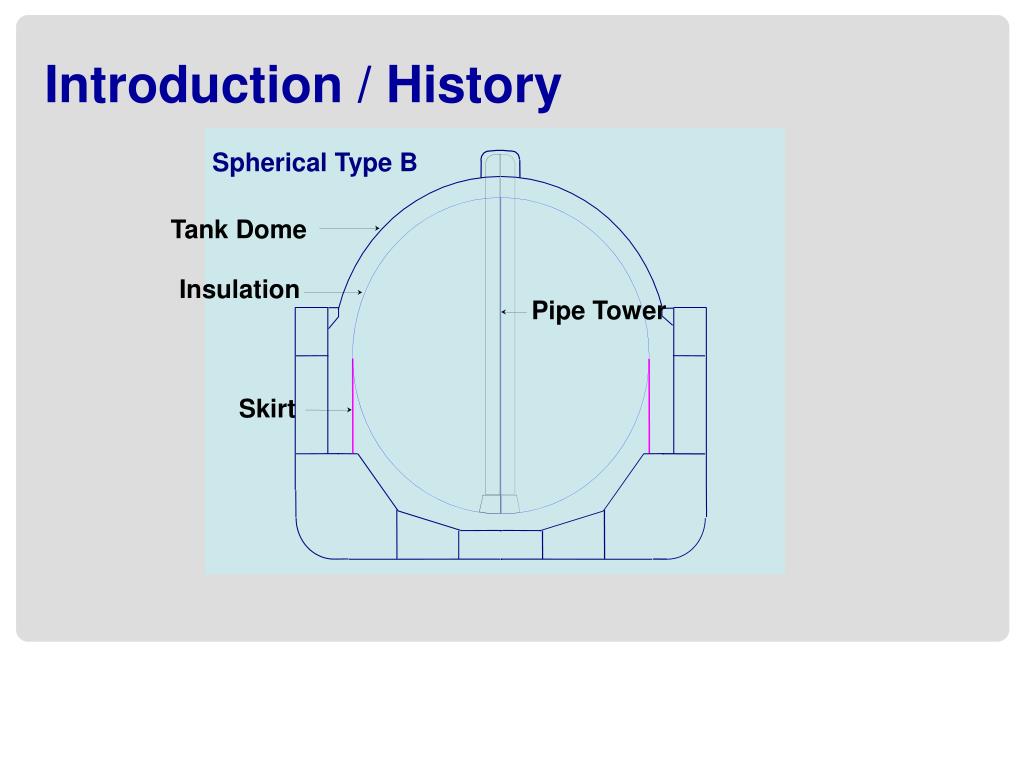 Introduction / History

Spherical Type B

Tank Dome

Insulation

Pipe Tower

Skirt